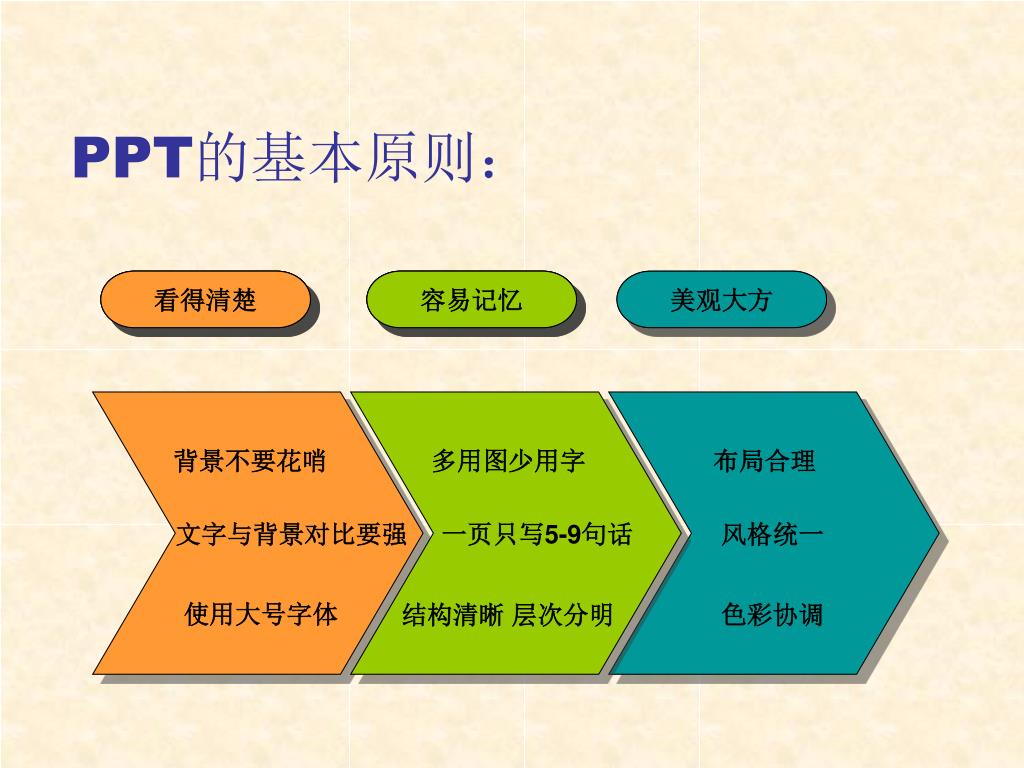 PPT的基本原则：

看得清楚

容易记忆

美观大方

背景不要花哨

文字与背景对比要强

使用大号字体

多用图少用字

一页只写5-9句话

结构清晰 层次分明

布局合理

风格统一

色彩协调